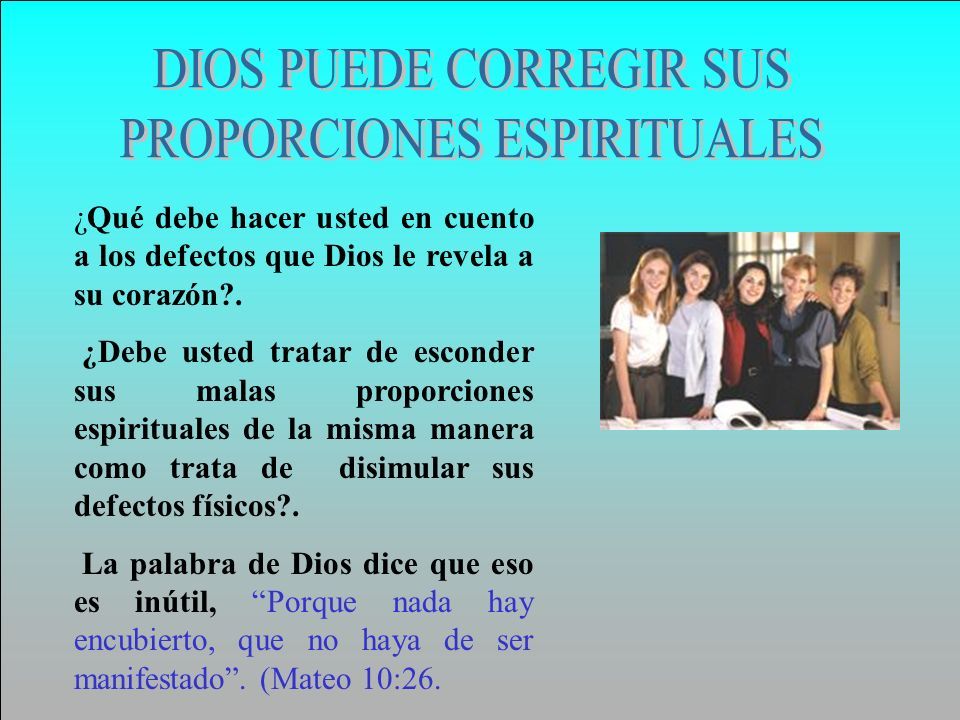 DIOS PUEDE CORREGIR SUS PROPORCIONES ESPIRITUALES

¿Qué debe hacer usted en cuento a los defectos que Dios le revela a su corazón?.

¿Debe usted tratar de esconder sus malas proporciones espirituales de la misma manera como trata de disimular sus defectos físicos?.

La palabra de Dios dice que eso es inútil, “Porque nada hay encubierto, que no haya de ser manifestado”. (Mateo 10:26.